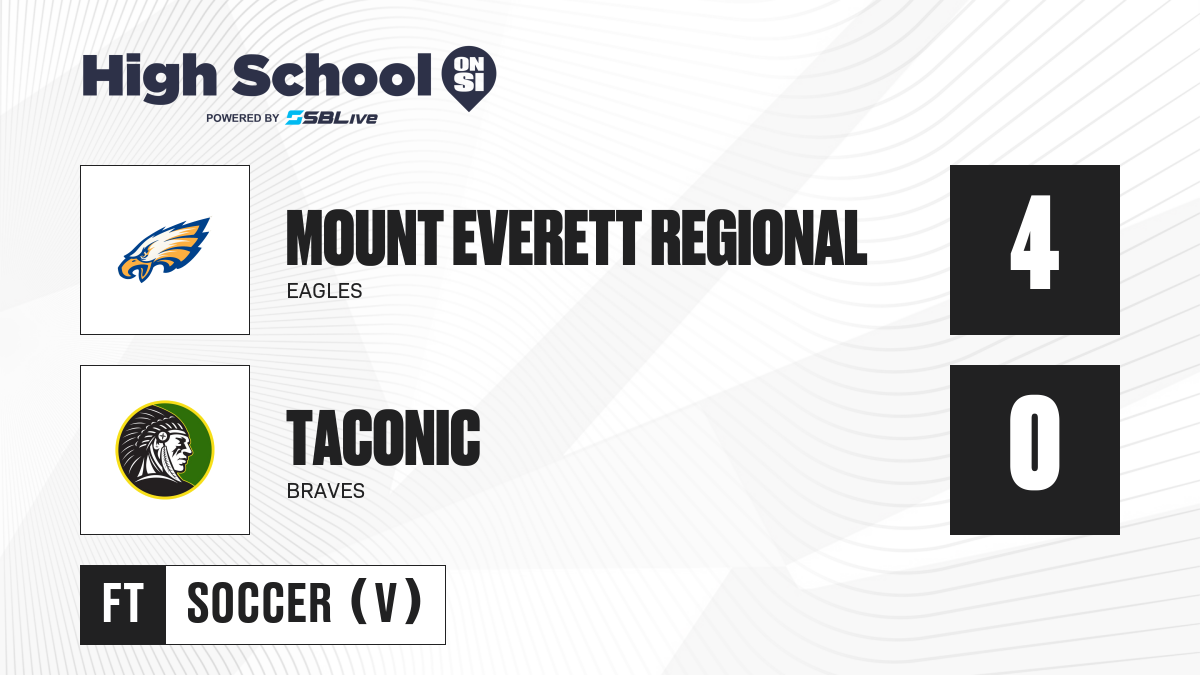 High School ON SI
POWERED BY SBLive

MOUNT EVERETT REGIONAL
EAGLES

4

TACONIC
BRAVES

0

FT SOCCER (V)